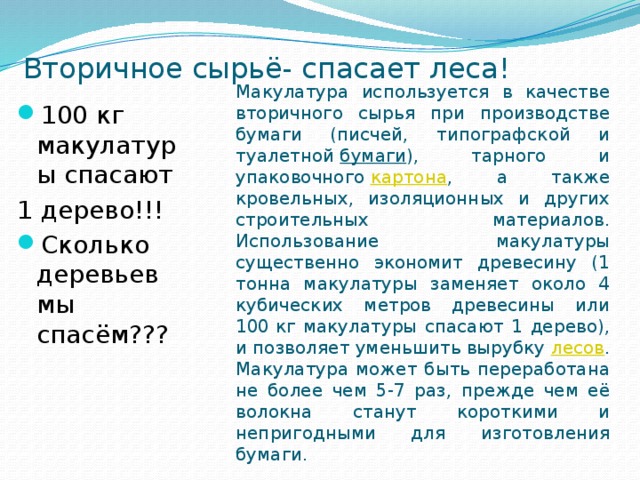 Вторичное сырьё- спасает леса!

100 кг макулатуры спасают
1 дерево!!!
Сколько деревьев мы спасём???

Макулатура используется в качестве вторичного сырья при производстве бумаги (писчей, типографской и туалетной бумаги), тарного и упаковочного картона, а также кровельных, изоляционных и других строительных материалов. Использование макулатуры существенно экономит древесину (1 тонна макулатуры заменяет около 4 кубических метров древесины или 100 кг макулатуры спасают 1 дерево), и позволяет уменьшить вырубку лесов. Макулатура может быть переработана не более чем 5-7 раз, прежде чем её волокна станут короткими и непригодными для изготовления бумаги.